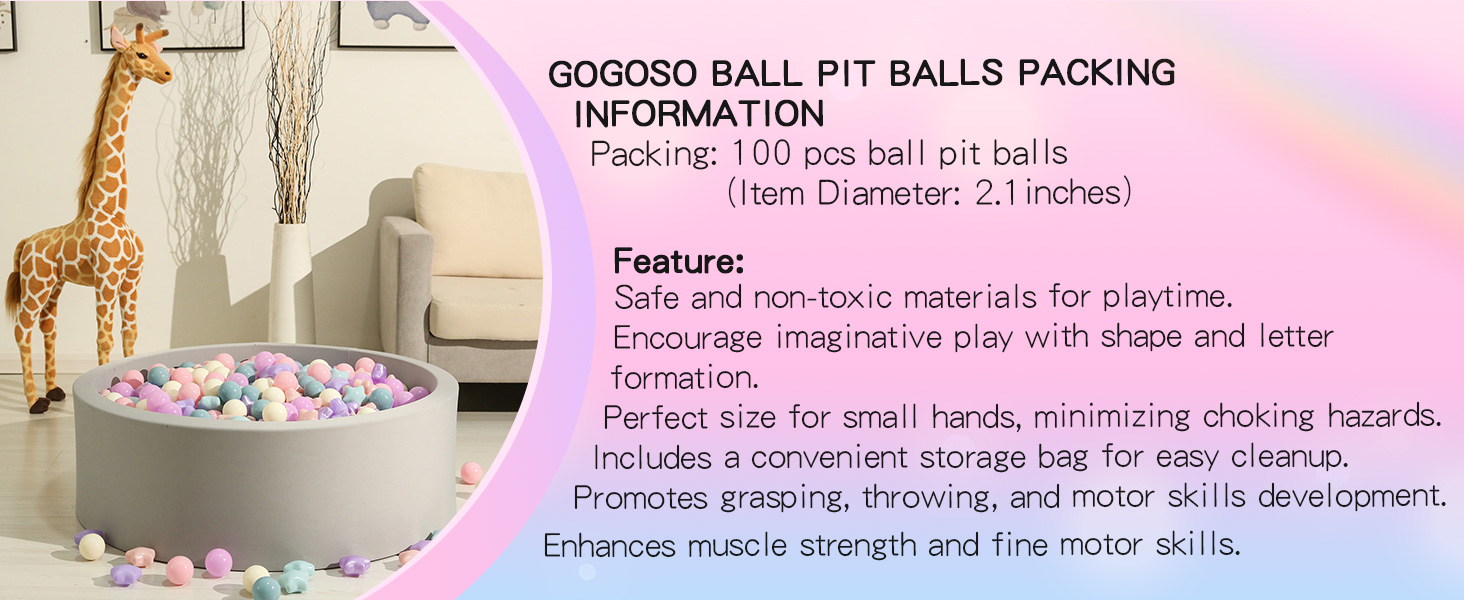 GOGOSO BALL PIT BALLS PACKING INFORMATION
Packing: 100 pcs ball pit balls (Item Diameter: 2.1inches)

Feature:
Safe and non-toxic materials for playtime.
Encourage imaginative play with shape and letter formation.
Perfect size for small hands, minimizing choking hazards.
Includes a convenient storage bag for easy cleanup.
Promotes grasping, throwing, and motor skills development.
Enhances muscle strength and fine motor skills.